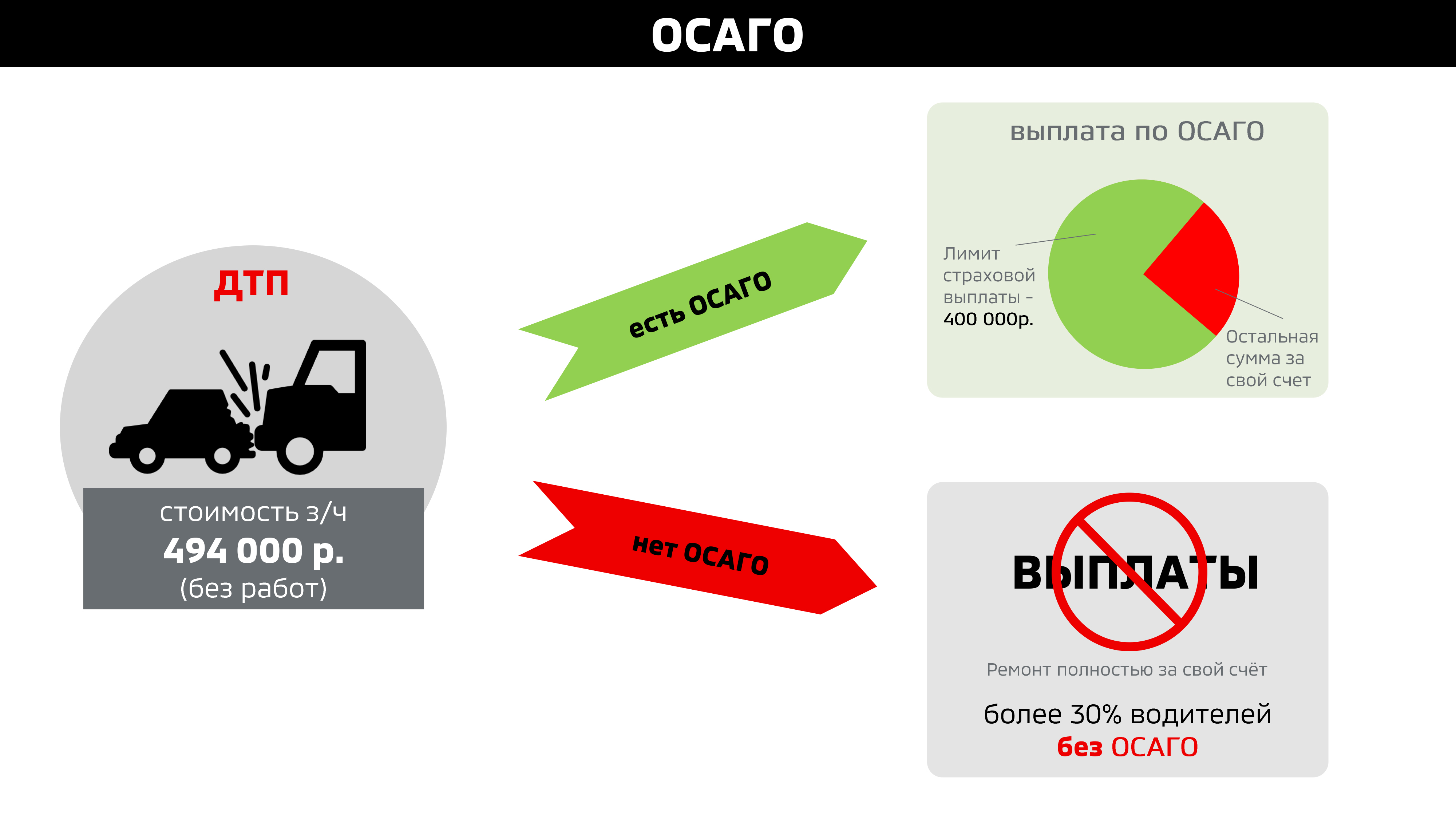 ОСАГО

ДТП

стоимость з/ч
494 000 р.
(без работ)

есть ОСАГО

нет ОСАГО

выплата по ОСАГО

Лимит страховой выплаты – 400 000р.

Остальная сумма за свой счет

ВЫПЛАТЫ

Ремонт полностью за свой счёт

более 30% водителей
без ОСАГО